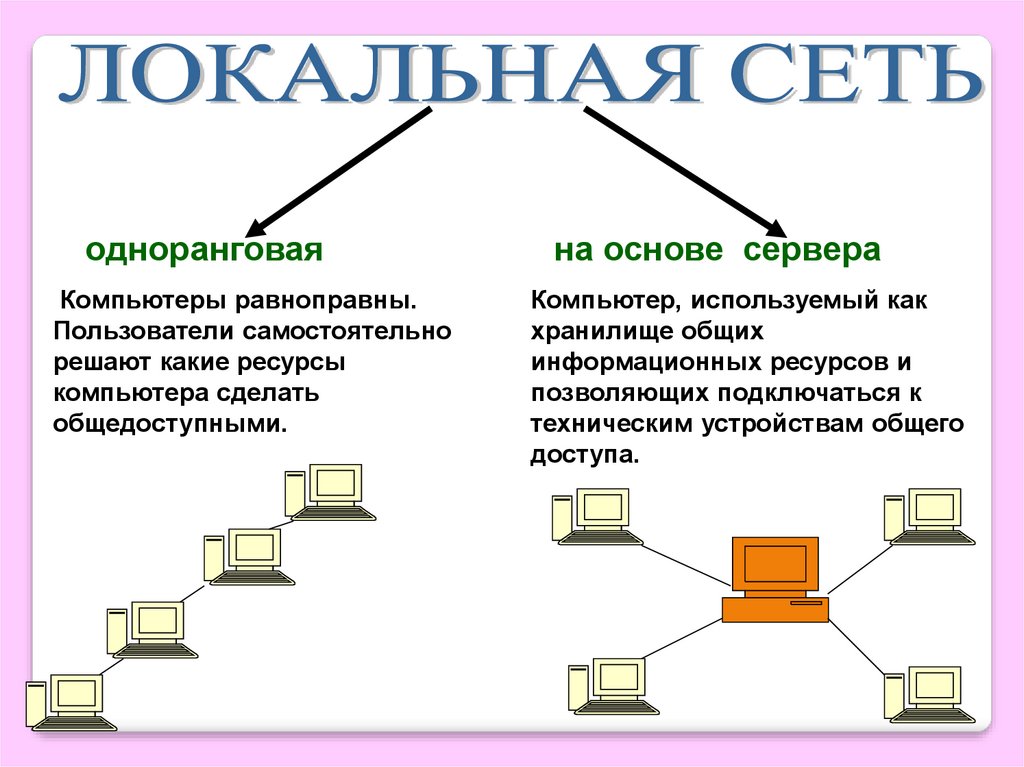 ЛОКАЛЬНАЯ СЕТЬ

одноранговая

Компьютеры равноправны. Пользователи самостоятельно решают какие ресурсы компьютера сделать общедоступными.

на основе сервера

Компьютер, используемый как хранилище общих информационных ресурсов и позволяющих подключаться к техническим устройствам общего доступа.